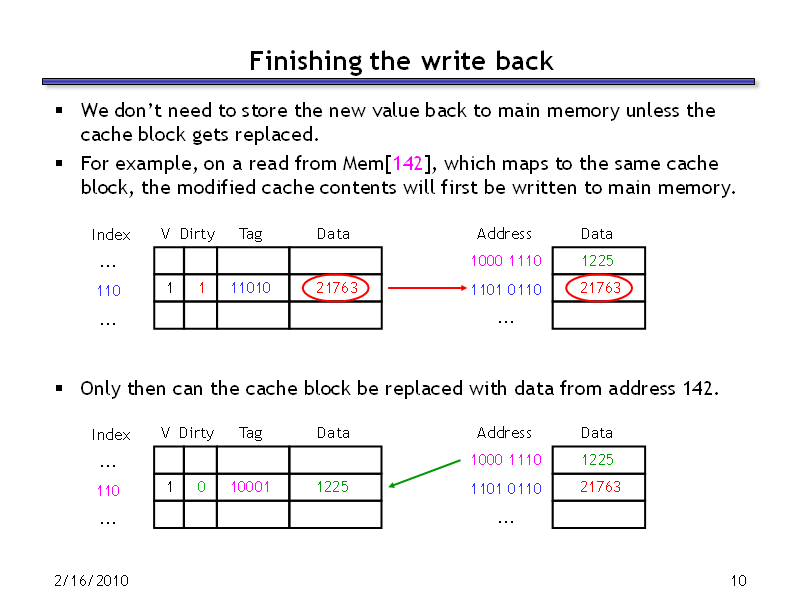 Finishing the write back

▪ We don't need to store the new value back to main memory unless the cache block gets replaced.

▪ For example, on a read from Mem[142], which maps to the same cache block, the modified cache contents will first be written to main memory.

| Index | V | Dirty | Tag | Data |
|---|---|---|---|---|
| ... | | | | |
| 110 | 1 | 1 | 11010 | 21763 |
| ... | | | | |

| Address | Data |
|---|---|
| 1000 1110 | 1225 |
| 1101 0110 | 21763 |
| ... | |

▪ Only then can the cache block be replaced with data from address 142.

| Index | V | Dirty | Tag | Data |
|---|---|---|---|---|
| ... | | | | |
| 110 | 1 | 0 | 10001 | 1225 |
| ... | | | | |

| Address | Data |
|---|---|
| 1000 1110 | 1225 |
| 1101 0110 | 21763 |
| ... | |

2/16/2010

10